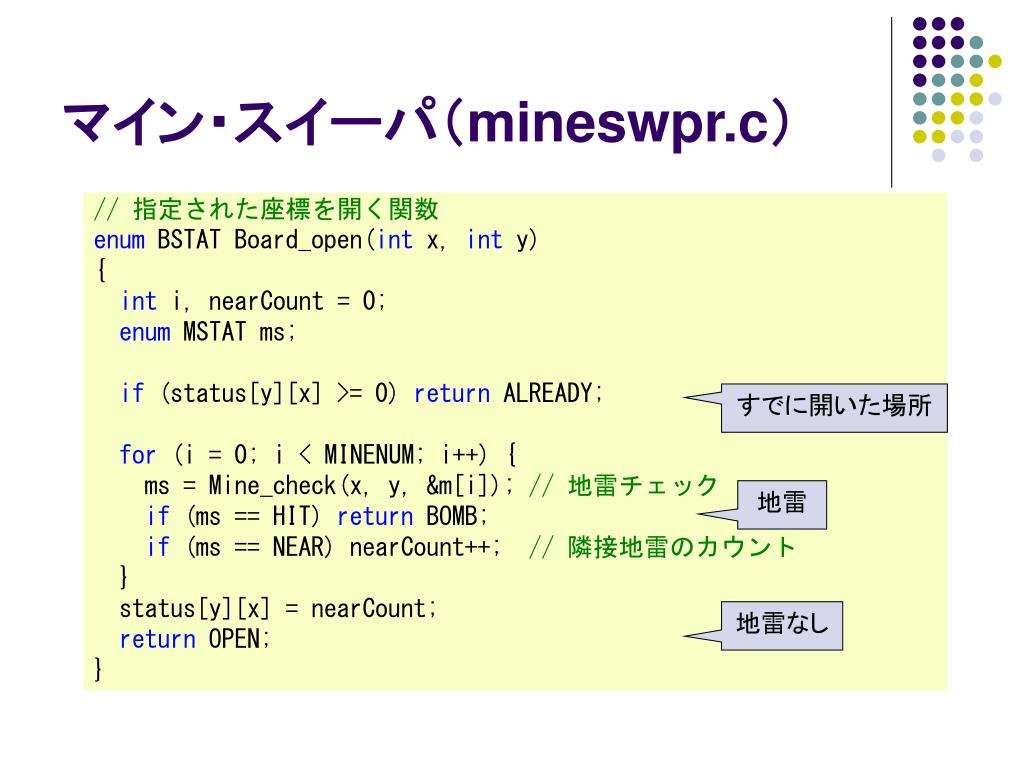 マイン・スイーパ（mineswpr.c）

// 指定された座標を開く関数
enum BSTAT Board_open(int x, int y)
{
  int i, nearCount = 0;
  enum MSTAT ms;

  if (status[y][x] >= 0) return ALREADY;

  for (i = 0; i < MINENUM; i++) {
    ms = Mine_check(x, y, &m[i]); // 地雷チェック
    if (ms == HIT) return BOMB;
    if (ms == NEAR) nearCount++;  // 隣接地雷のカウント
  }
  status[y][x] = nearCount;
  return OPEN;
}

すでに開いた場所

地雷

地雷なし